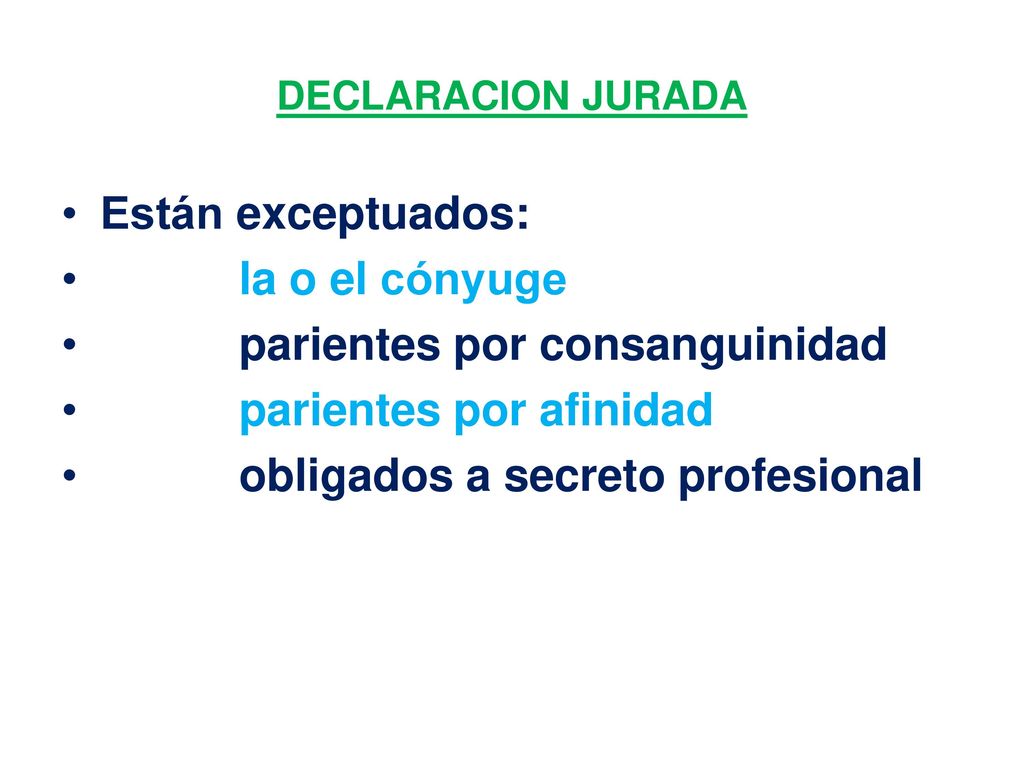 DECLARACION JURADA

• Están exceptuados:
• la o el cónyuge
• parientes por consanguinidad
• parientes por afinidad
• obligados a secreto profesional